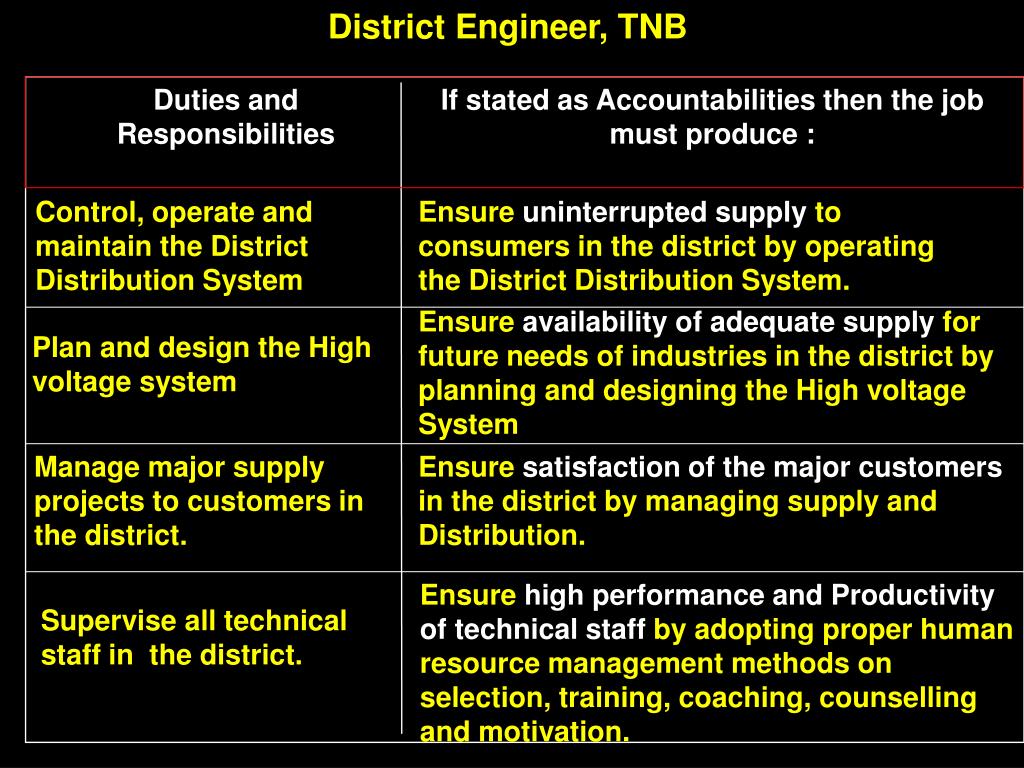 District Engineer, TNB

| Duties and Responsibilities | If stated as Accountabilities then the job must produce : |
|---|---|
| Control, operate and maintain the District Distribution System | Ensure uninterrupted supply to consumers in the district by operating the District Distribution System. |
| Plan and design the High voltage system | Ensure availability of adequate supply for future needs of industries in the district by planning and designing the High voltage System |
| Manage major supply projects to customers in the district. | Ensure satisfaction of the major customers in the district by managing supply and Distribution. |
| Supervise all technical staff in the district. | Ensure high performance and Productivity of technical staff by adopting proper human resource management methods on selection, training, coaching, counselling and motivation. |